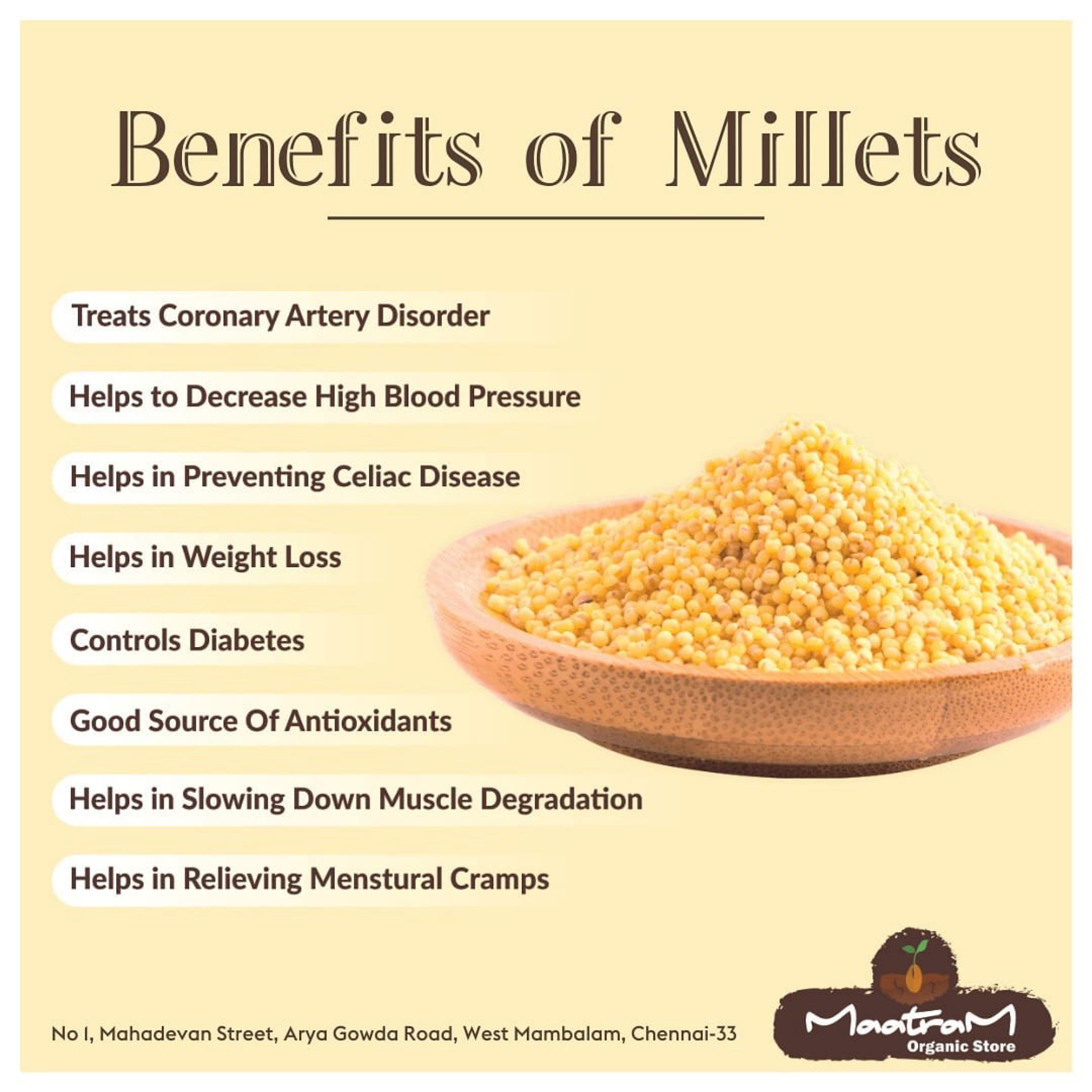 Benefits of Millets

Treats Coronary Artery Disorder

Helps to Decrease High Blood Pressure

Helps in Preventing Celiac Disease

Helps in Weight Loss

Controls Diabetes

Good Source Of Antioxidants

Helps in Slowing Down Muscle Degradation

Helps in Relieving Menstural Cramps

No 1, Mahadevan Street, Arya Gowda Road, West Mambalam, Chennai-33

MaatraM
Organic Store